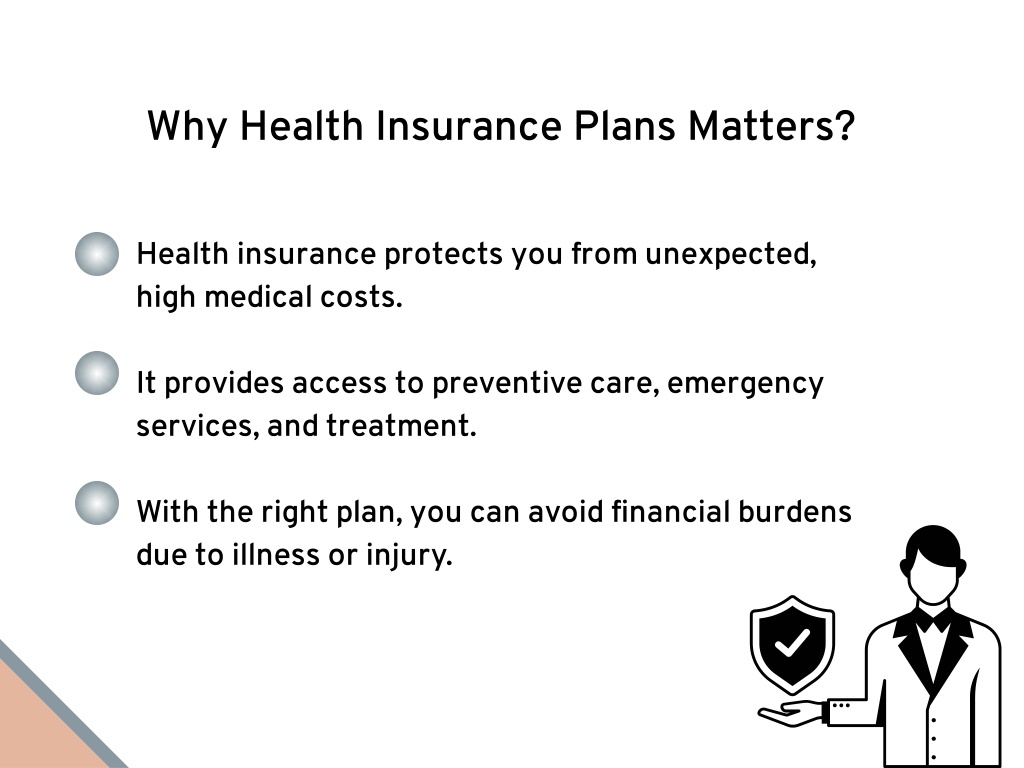 Why Health Insurance Plans Matters?

Health insurance protects you from unexpected, high medical costs.

It provides access to preventive care, emergency services, and treatment.

With the right plan, you can avoid financial burdens due to illness or injury.